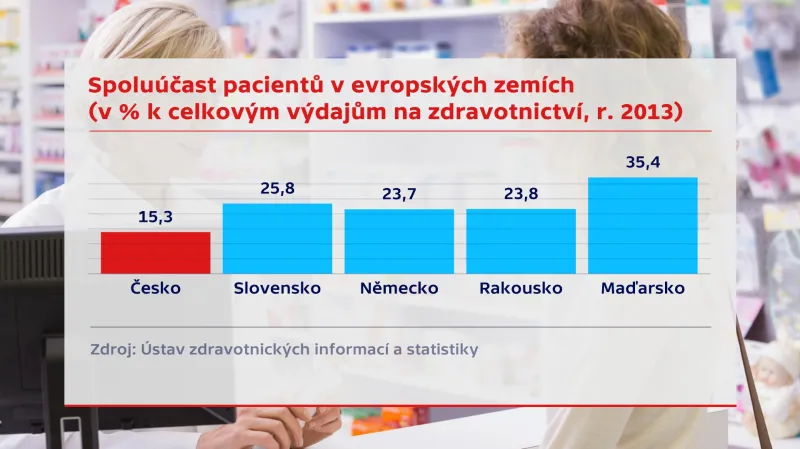 Spoluúčast pacientů v evropských zemích
(v % k celkovým výdajům na zdravotnictví, r. 2013)

15,3
25,8
23,7
23,8
35,4

Česko
Slovensko
Německo
Rakousko
Maďarsko

Zdroj: Ústav zdravotnických informací a statistiky